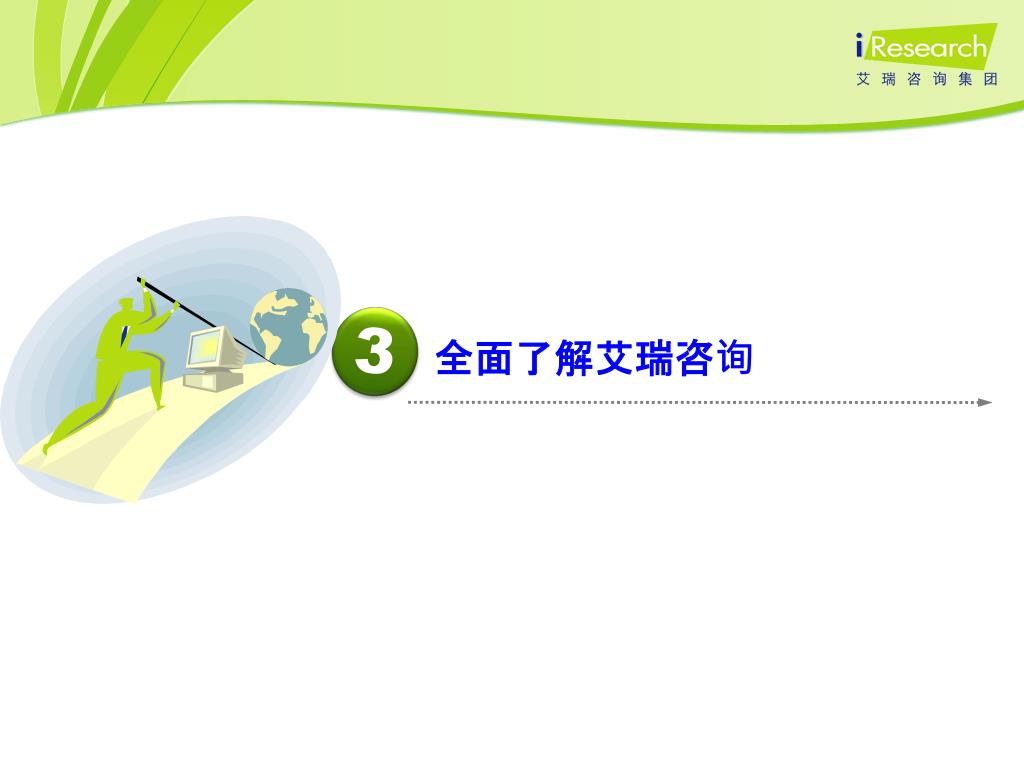 iResearch
艾瑞咨询集团

3 全面了解艾瑞咨询